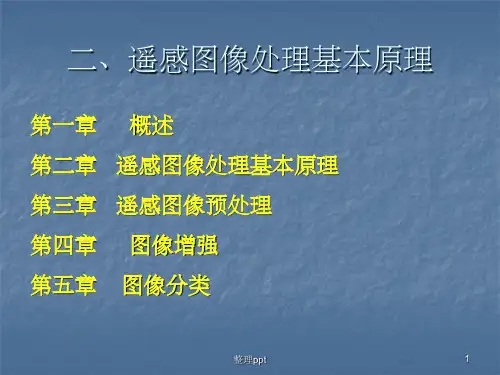 二、遥感图像处理基本原理

第一章　概述

第二章　遥感图像处理基本原理

第三章　遥感图像预处理

第四章　图像增强

第五章　图像分类

整理ppt

1